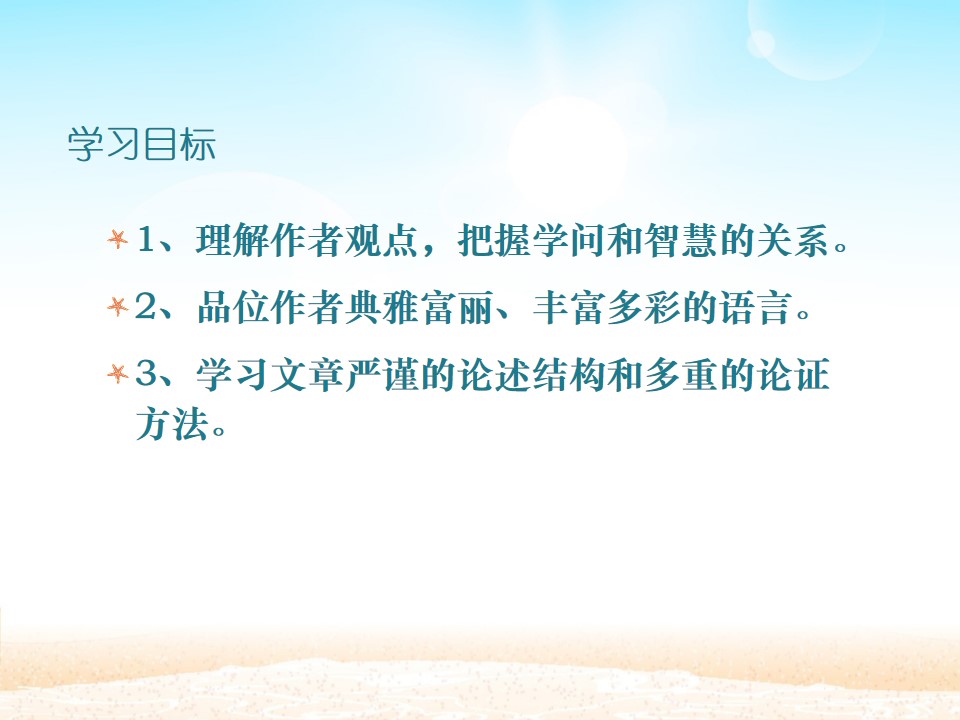 学习目标

1、理解作者观点，把握学问和智慧的关系。

2、品位作者典雅富丽、丰富多彩的语言。

3、学习文章严谨的论述结构和多重的论证方法。